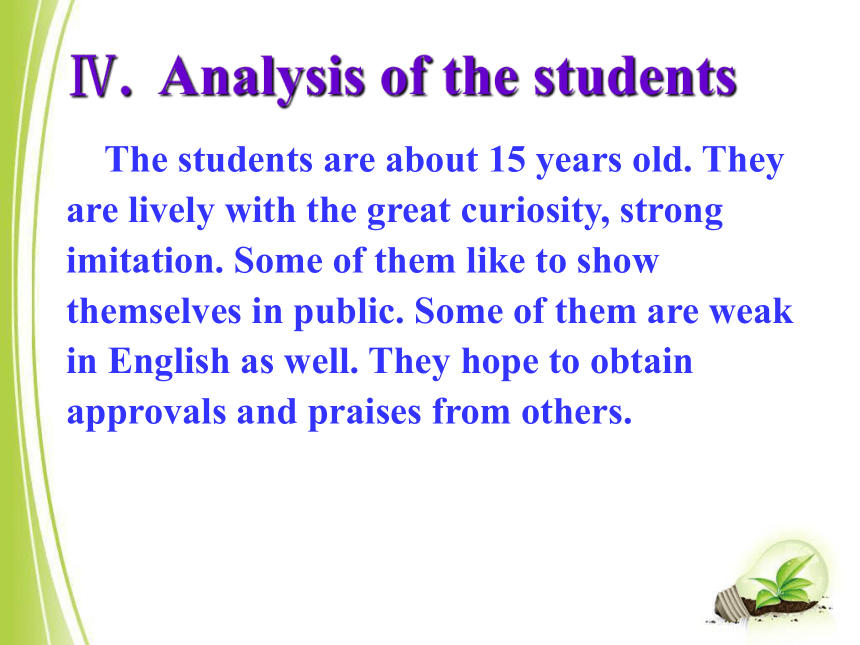 Ⅳ. Analysis of the students

The students are about 15 years old. They are lively with the great curiosity, strong imitation. Some of them like to show themselves in public. Some of them are weak in English as well. They hope to obtain approvals and praises from others.